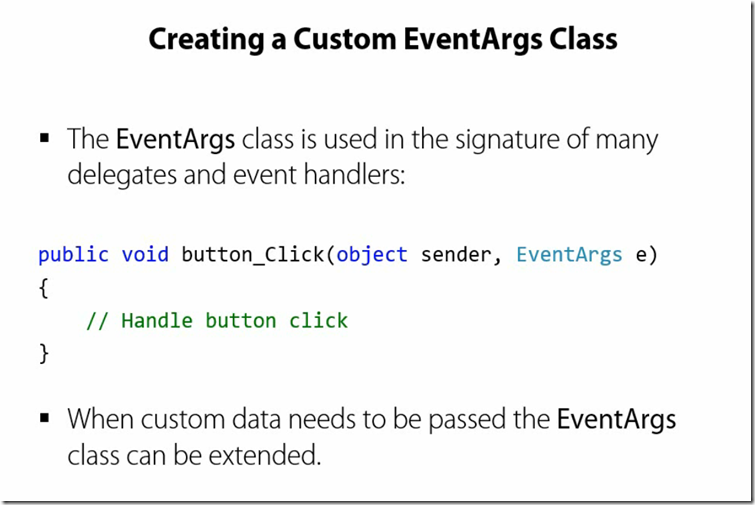 Creating a Custom EventArgs Class

▪ The EventArgs class is used in the signature of many delegates and event handlers:

public void button_Click(object sender, EventArgs e)
{
    // Handle button click
}

▪ When custom data needs to be passed the EventArgs class can be extended.